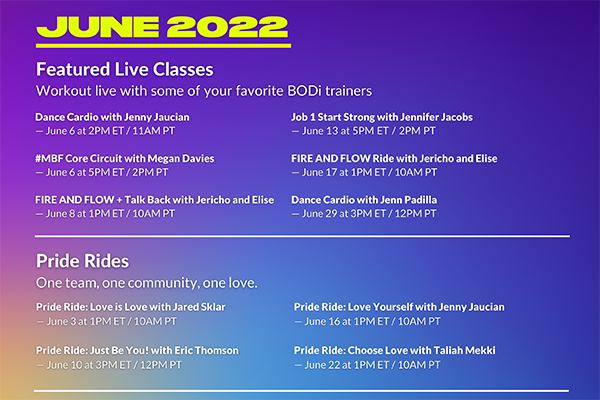 JUNE 2022

Featured Live Classes
Workout live with some of your favorite BODi trainers

Dance Cardio with Jenny Jaucian
— June 6 at 2PM ET / 11AM PT

#MBF Core Circuit with Megan Davies
— June 6 at 5PM ET / 2PM PT

FIRE AND FLOW + Talk Back with Jericho and Elise
— June 8 at 1PM ET / 10AM PT

Job 1 Start Strong with Jennifer Jacobs
— June 13 at 5PM ET / 2PM PT

FIRE AND FLOW Ride with Jericho and Elise
— June 17 at 1PM ET / 10AM PT

Dance Cardio with Jenn Padilla
— June 29 at 3PM ET / 12PM PT

Pride Rides
One team, one community, one love.

Pride Ride: Love is Love with Jared Sklar
— June 3 at 1PM ET / 10AM PT

Pride Ride: Just Be You! with Eric Thomson
— June 10 at 3PM ET / 12PM PT

Pride Ride: Love Yourself with Jenny Jaucian
— June 16 at 1PM ET / 10AM PT

Pride Ride: Choose Love with Taliah Mekki
— June 22 at 1PM ET / 10AM PT